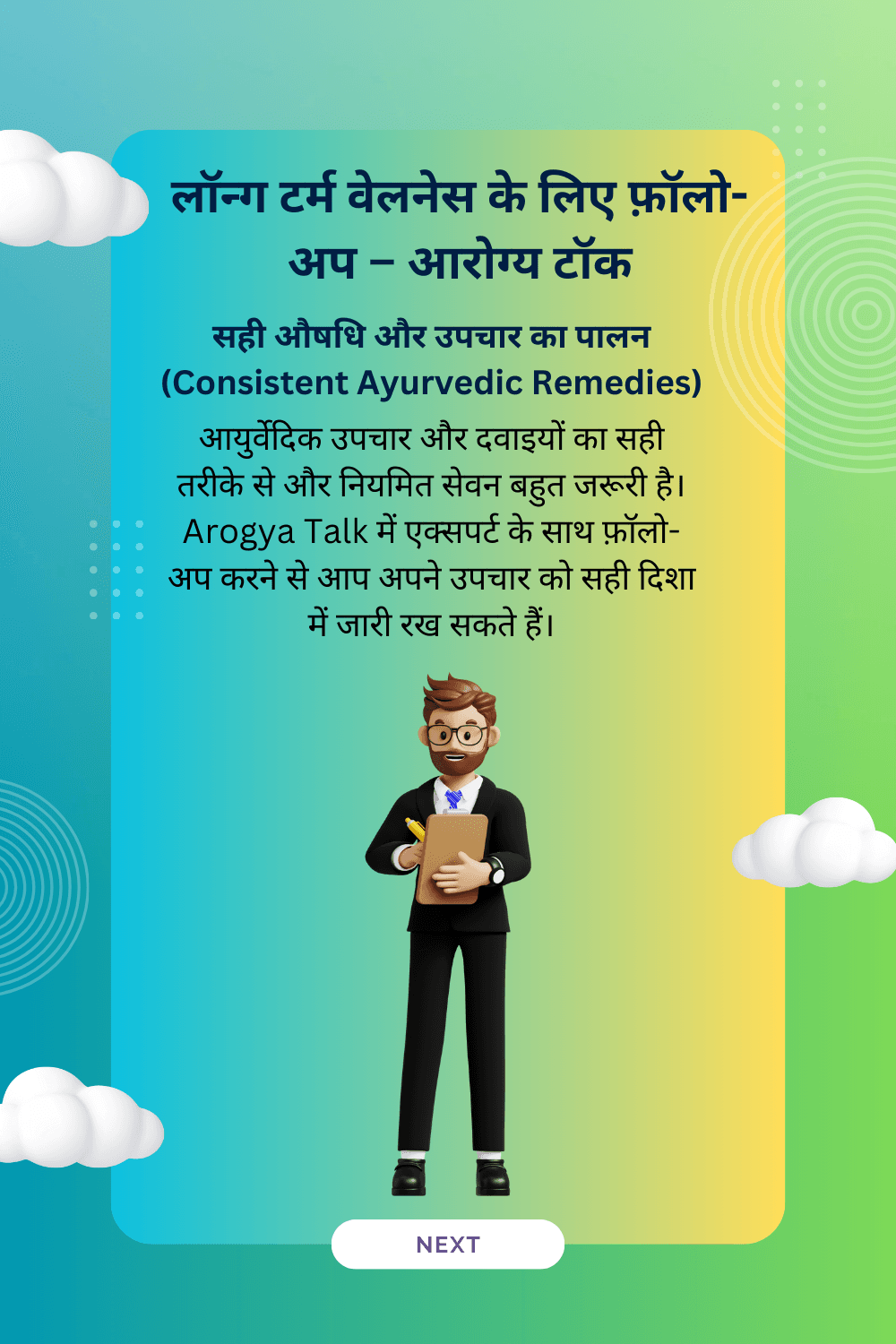 लॉन्ग टर्म वेलनेस के लिए फ़ॉलो-अप – आरोग्य टॉक

सही औषधि और उपचार का पालन
(Consistent Ayurvedic Remedies)

आयुर्वेदिक उपचार और दवाइयों का सही तरीके से और नियमित सेवन बहुत जरूरी है। Arogya Talk में एक्सपर्ट के साथ फ़ॉलो-अप करने से आप अपने उपचार को सही दिशा में जारी रख सकते हैं।

NEXT